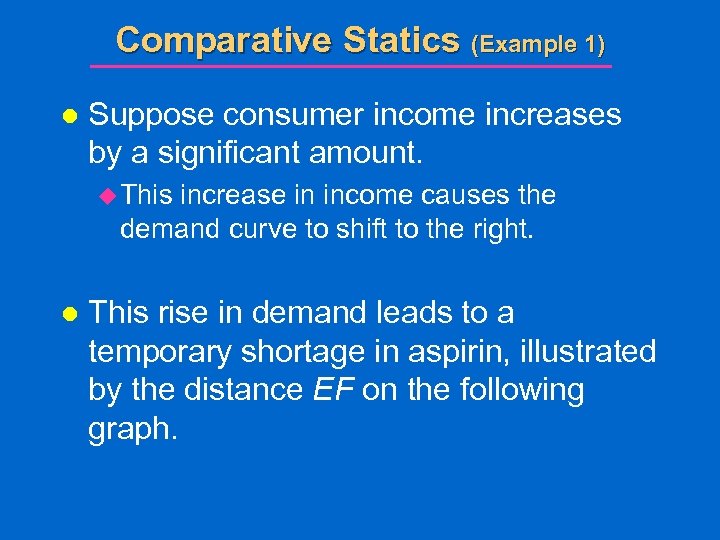 Comparative Statics (Example 1)

Suppose consumer income increases by a significant amount.

This increase in income causes the demand curve to shift to the right.

This rise in demand leads to a temporary shortage in aspirin, illustrated by the distance EF on the following graph.